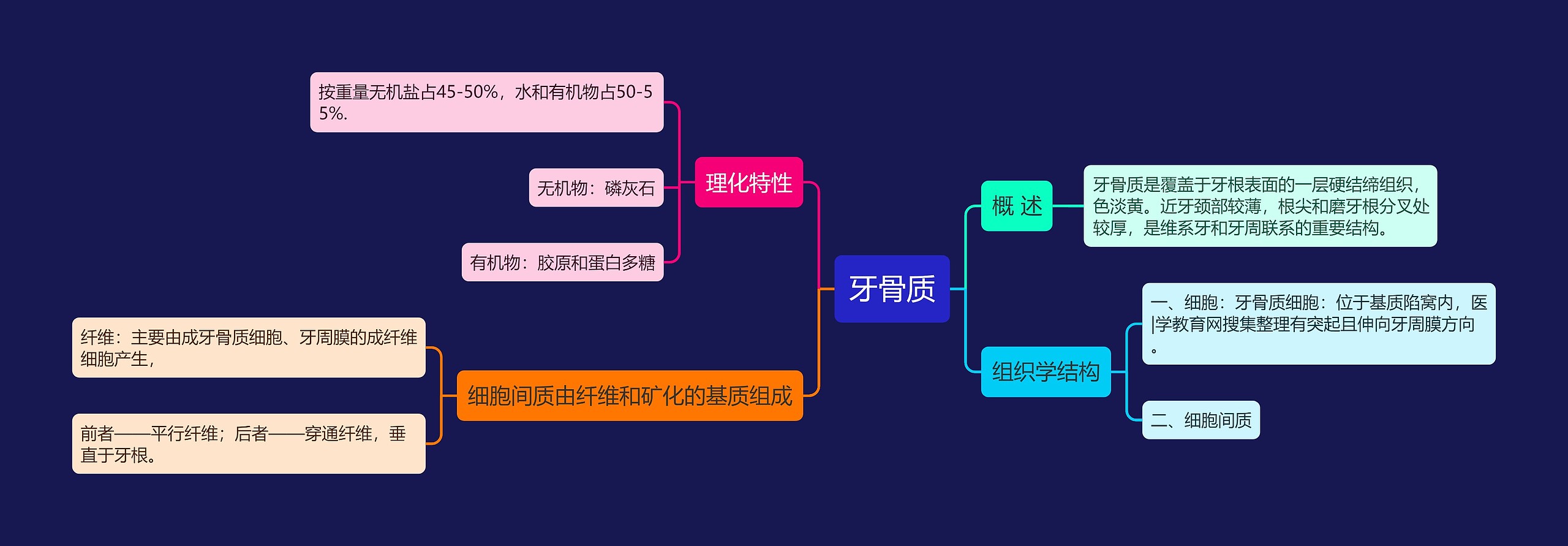 牙骨质

概 述

牙骨质是覆盖于牙根表面的一层硬结缔组织，色淡黄。近牙颈部较薄，根尖和磨牙根分叉处较厚，是维系牙和牙周联系的重要结构。

组织学结构

一、细胞：牙骨质细胞：位于基质陷窝内，医|学教育网搜集整理有突起且伸向牙周膜方向。

二、细胞间质

理化特性

按重量无机盐占45-50%，水和有机物占50-55%.

无机物：磷灰石

有机物：胶原和蛋白多糖

细胞间质由纤维和矿化的基质组成

纤维：主要由成牙骨质细胞、牙周膜的成纤维细胞产生，

前者——平行纤维；后者——穿通纤维，垂直于牙根。